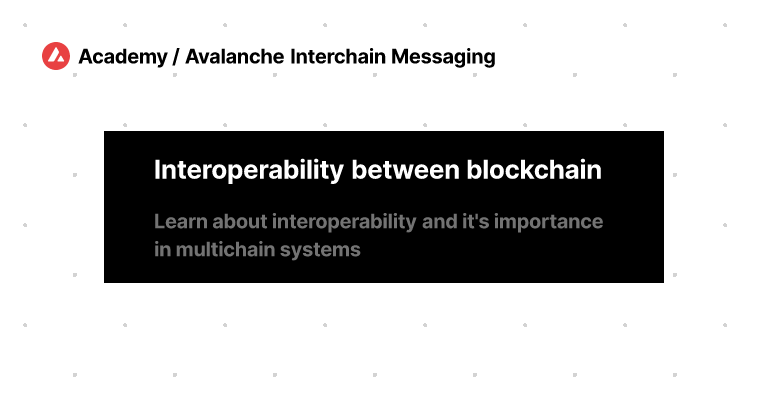 Academy / Avalanche Interchain Messaging

Interoperability between blockchain

Learn about interoperability and it's importance in multichain systems